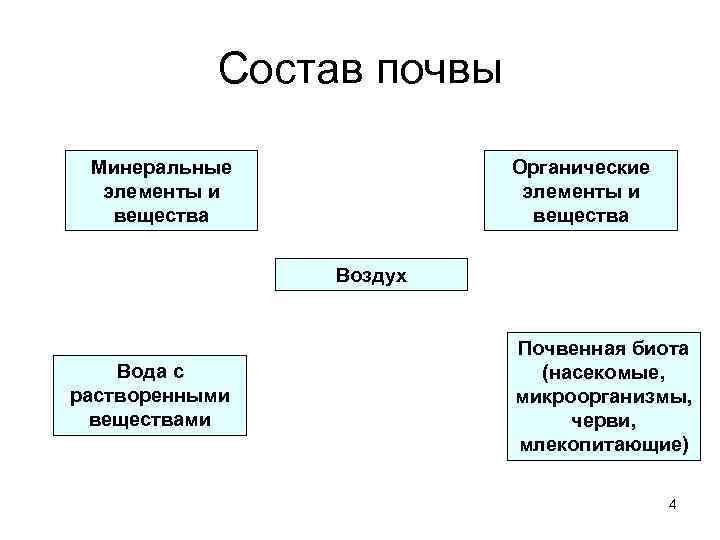 Состав почвы

Минеральные элементы и вещества

Органические элементы и вещества

Воздух

Вода с растворенными веществами

Почвенная биота (насекомые, микроорганизмы, черви, млекопитающие)

4